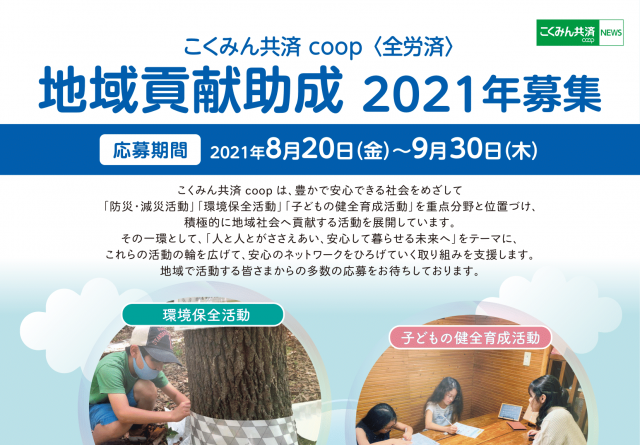 こくみん共済 coop NEWS

こくみん共済 coop〈全労済〉
地域貢献助成 2021年募集

応募期間 2021年8月20日(金)～9月30日(木)

こくみん共済 coop は、豊かで安心できる社会をめざして
「防災・減災活動」「環境保全活動」「子どもの健全育成活動」を重点分野と位置づけ、
積極的に地域社会へ貢献する活動を展開しています。
その一環として、「人と人とがささえあい、安心して暮らせる未来へ」をテーマに、
これらの活動の輪を広げて、安心のネットワークをひろげていく取り組みを支援します。
地域で活動する皆さまからの多数の応募をお待ちしております。

環境保全活動

子どもの健全育成活動